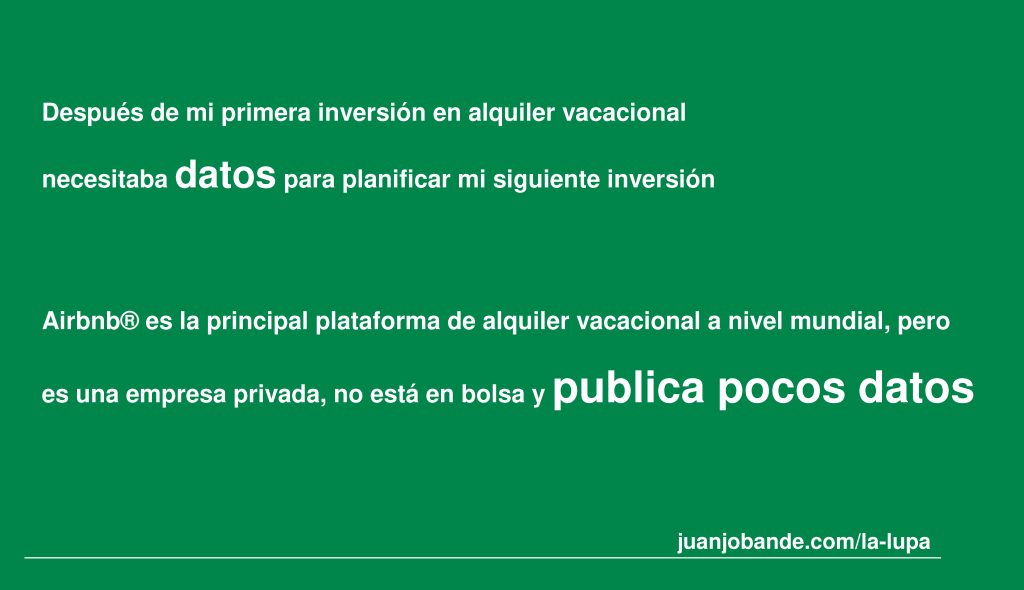 Después de mi primera inversión en alquiler vacacional necesitaba datos para planificar mi siguiente inversión

Airbnb® es la principal plataforma de alquiler vacacional a nivel mundial, pero es una empresa privada, no está en bolsa y publica pocos datos

juanjobande.com/la-lupa